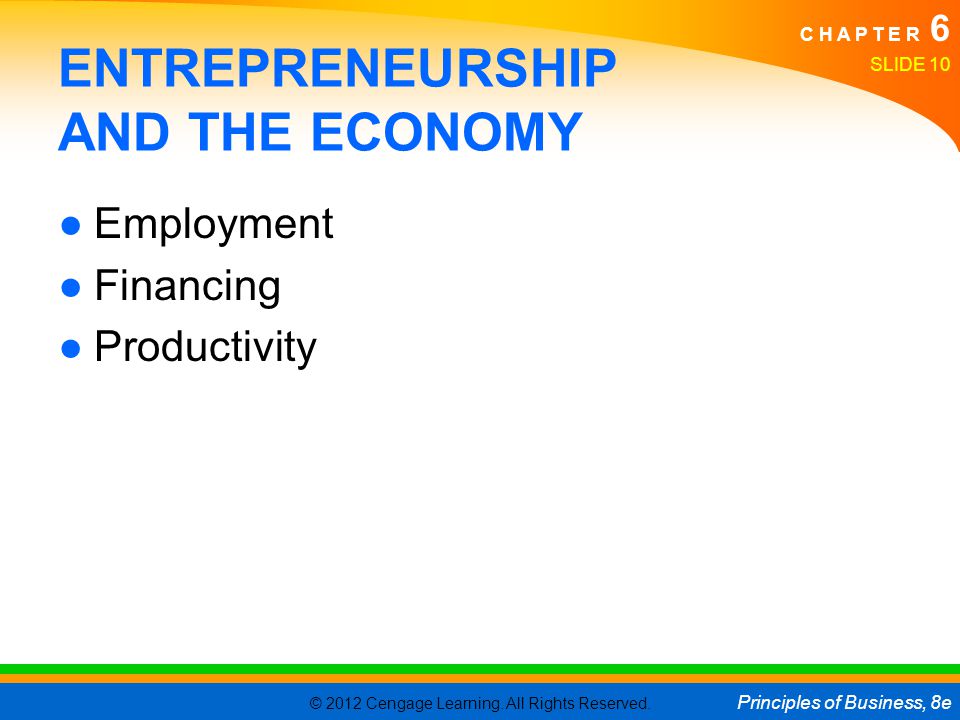 CHAPTER 6
SLIDE 10

ENTREPRENEURSHIP AND THE ECONOMY

● Employment
● Financing
● Productivity

© 2012 Cengage Learning. All Rights Reserved.

Principles of Business, 8e